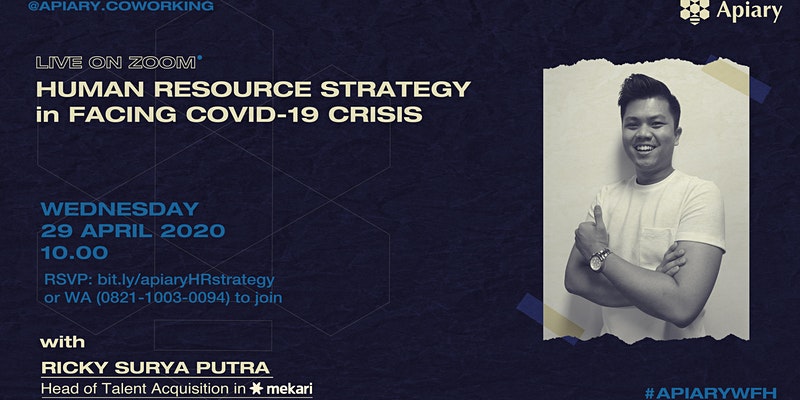 @APIARY.COWORKING

Apiary

LIVE ON ZOOM®
HUMAN RESOURCE STRATEGY in FACING COVID-19 CRISIS

WEDNESDAY
29 APRIL 2020
10.00

RSVP: bit.ly/apiaryHRstrategy or WA (0821-1003-0094) to join

with
RICKY SURYA PUTRA
Head of Talent Acquisition in mekari

#APIARYWFH